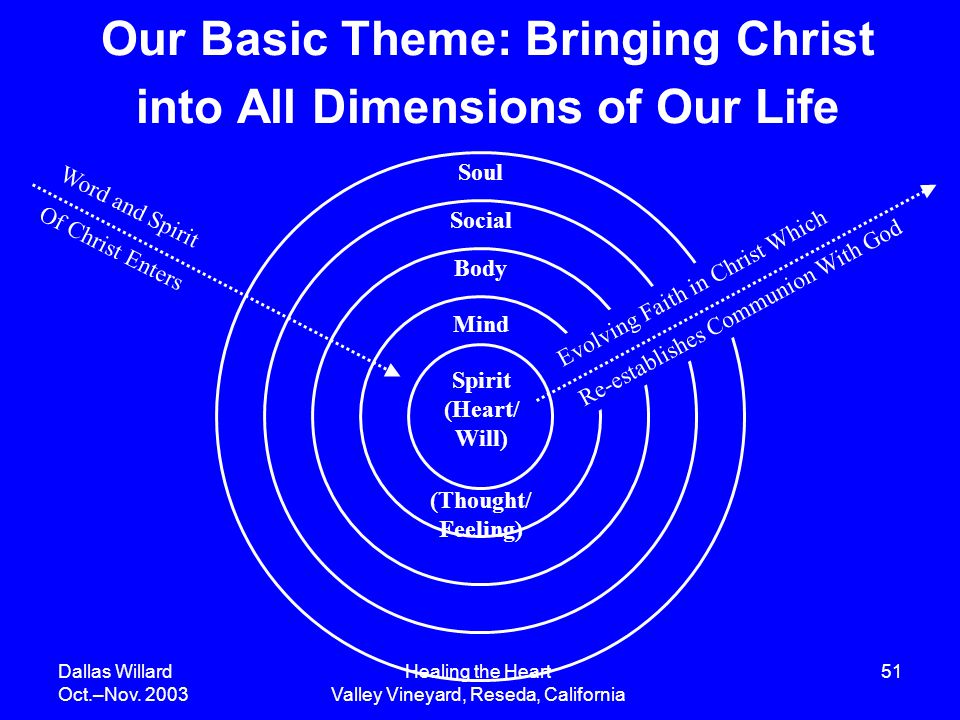 Our Basic Theme: Bringing Christ into All Dimensions of Our Life

Word and Spirit
Of Christ Enters

Soul

Social

Body

Mind

Spirit
(Heart/
Will)

(Thought/
Feeling)

Evolving Faith in Christ Which
Re-establishes Communion With God

Dallas Willard
Oct.–Nov. 2003

Healing the Heart
Valley Vineyard, Reseda, California

51